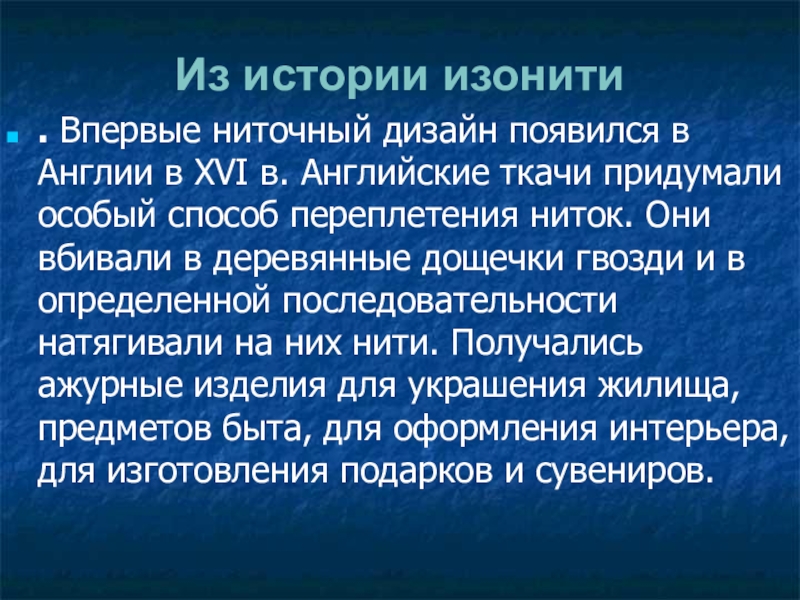 Из истории изонити

. Впервые ниточный дизайн появился в Англии в XVI в. Английские ткачи придумали особый способ переплетения ниток. Они вбивали в деревянные дощечки гвозди и в определенной последовательности натягивали на них нити. Получались ажурные изделия для украшения жилища, предметов быта, для оформления интерьера, для изготовления подарков и сувениров.